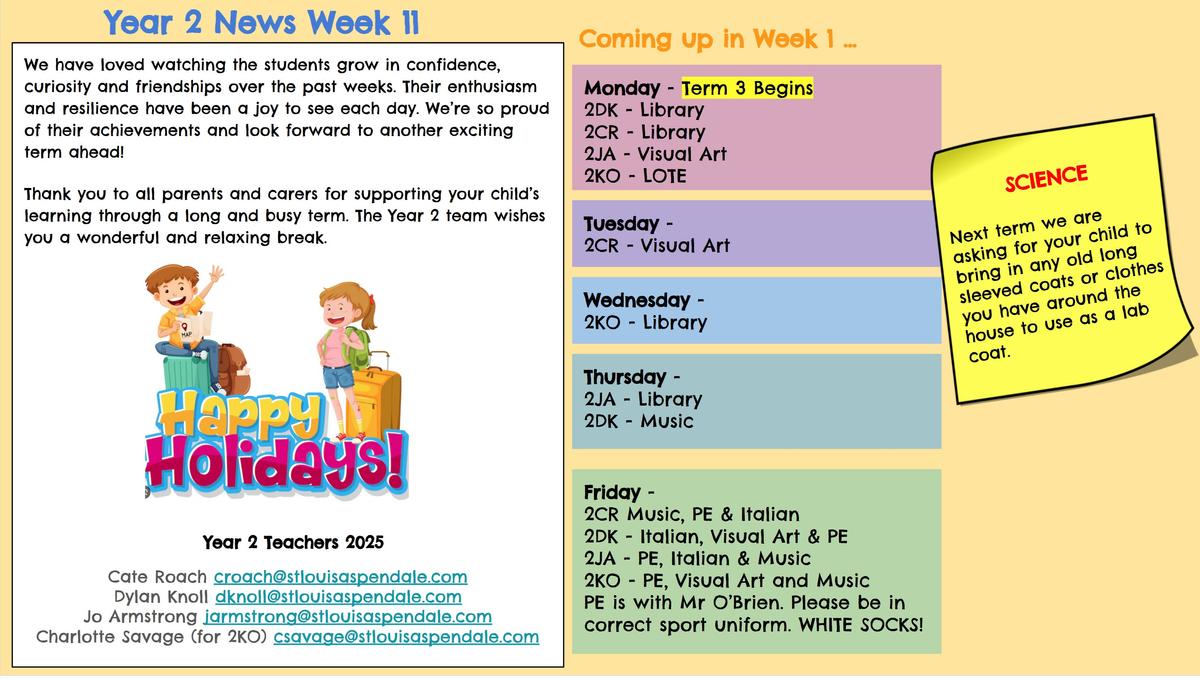 Year 2 News Week 11

We have loved watching the students grow in confidence, curiosity and friendships over the past weeks. Their enthusiasm and resilience have been a joy to see each day. We're so proud of their achievements and look forward to another exciting term ahead!

Thank you to all parents and carers for supporting your child's learning through a long and busy term. The Year 2 team wishes you a wonderful and relaxing break.

MAP

Happy Holidays!

Year 2 Teachers 2025

Cate Roach croach@stlouisaspendale.com
Dylan Knoll dknoll@stlouisaspendale.com
Jo Armstrong jarmstrong@stlouisaspendale.com
Charlotte Savage (for 2KO) csavage@stlouisaspendale.com

Coming up in Week 1 ...

Monday - Term 3 Begins
2DK - Library
2CR - Library
2JA - Visual Art
2KO - LOTE

Tuesday -
2CR - Visual Art

Wednesday -
2KO - Library

Thursday -
2JA - Library
2DK - Music

Friday -
2CR Music, PE & Italian
2DK - Italian, Visual Art & PE
2JA - PE, Italian & Music
2KO - PE, Visual Art and Music
PE is with Mr O'Brien. Please be in correct sport uniform. WHITE SOCKS!

SCIENCE

Next term we are asking for your child to bring in any old long sleeved coats or clothes you have around the house to use as a lab coat.